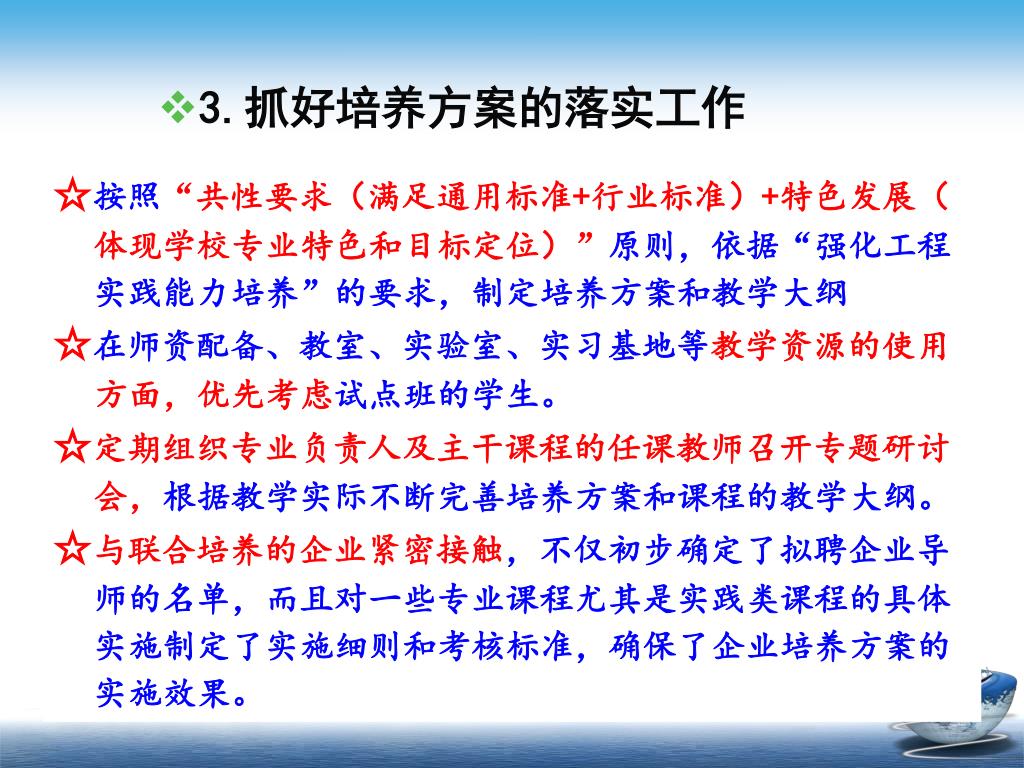 ❖3. 抓好培养方案的落实工作

☆按照“共性要求（满足通用标准+行业标准）+特色发展（体现学校专业特色和目标定位）”原则，依据“强化工程实践能力培养”的要求，制定培养方案和教学大纲

☆在师资配备、教室、实验室、实习基地等教学资源的使用方面，优先考虑试点班的学生。

☆定期组织专业负责人及主干课程的任课教师召开专题研讨会，根据教学实际不断完善培养方案和课程的教学大纲。

☆与联合培养的企业紧密接触，不仅初步确定了拟聘企业导师的名单，而且对一些专业课程尤其是实践类课程的具体实施制定了实施细则和考核标准，确保了企业培养方案的实施效果。